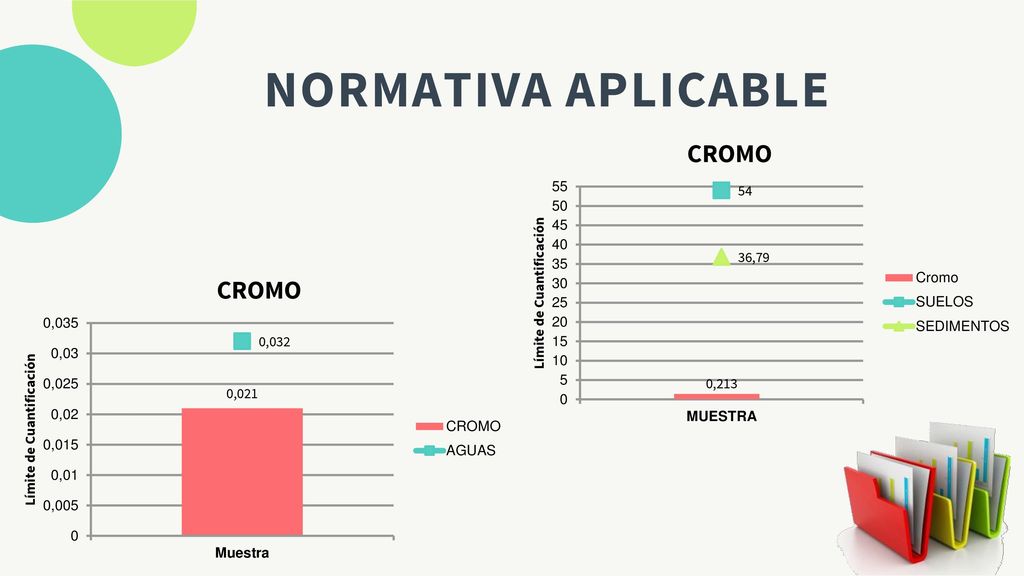 NORMATIVA APLICABLE

CROMO

Límite de Cuantificación

0,035
0,03
0,025
0,02
0,015
0,01
0,005
0

0,032
0,021

Muestra

CROMO
AGUAS

CROMO

Límite de Cuantificación

55
50
45
40
35
30
25
20
15
10
5
0

54
36,79
0,213

MUESTRA

Cromo
SUELOS
SEDIMENTOS